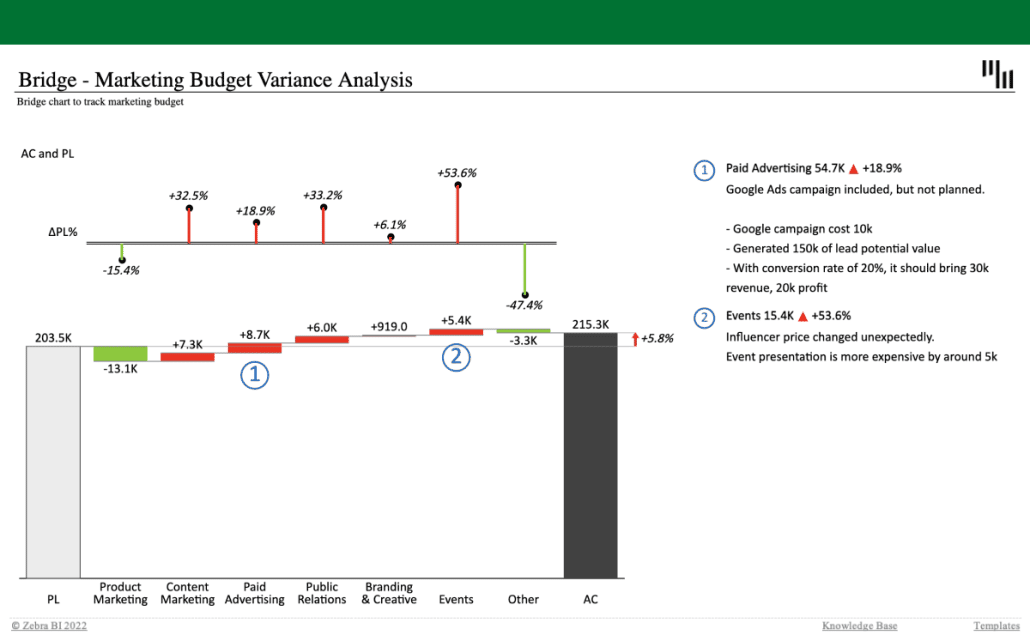 Bridge - Marketing Budget Variance Analysis
Bridge chart to track marketing budget

AC and PL

ΔPL%

-15.4%
+32.5%
+18.9%
+33.2%
+6.1%
+53.6%
-47.4%

203.5K
-13.1K
+7.3K
+8.7K
+6.0K
+919.0
+5.4K
-3.3K
215.3K
+5.8%

1
2

PL
Product Marketing
Content Marketing
Paid Advertising
Public Relations
Branding & Creative
Events
Other
AC

1 Paid Advertising 54.7K ▲ +18.9%
Google Ads campaign included, but not planned.

- Google campaign cost 10k
- Generated 150k of lead potential value
- With conversion rate of 20%, it should bring 30k revenue, 20k profit

2 Events 15.4K ▲ +53.6%
Influencer price changed unexpectedly.
Event presentation is more expensive by around 5k

© Zebra BI 2022
Knowledge Base
Templates